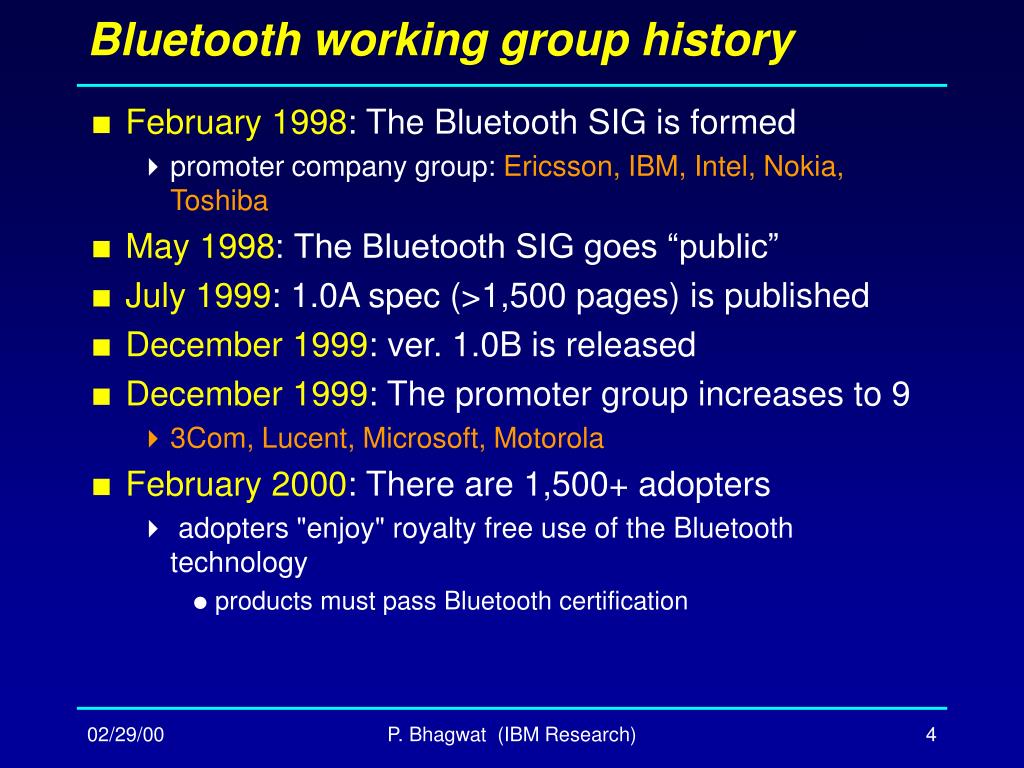 Bluetooth working group history

February 1998: The Bluetooth SIG is formed

promoter company group: Ericsson, IBM, Intel, Nokia, Toshiba

May 1998: The Bluetooth SIG goes “public”

July 1999: 1.0A spec (>1,500 pages) is published

December 1999: ver. 1.0B is released

December 1999: The promoter group increases to 9

3Com, Lucent, Microsoft, Motorola

February 2000: There are 1,500+ adopters

adopters "enjoy" royalty free use of the Bluetooth technology

products must pass Bluetooth certification

02/29/00

P. Bhagwat (IBM Research)

4